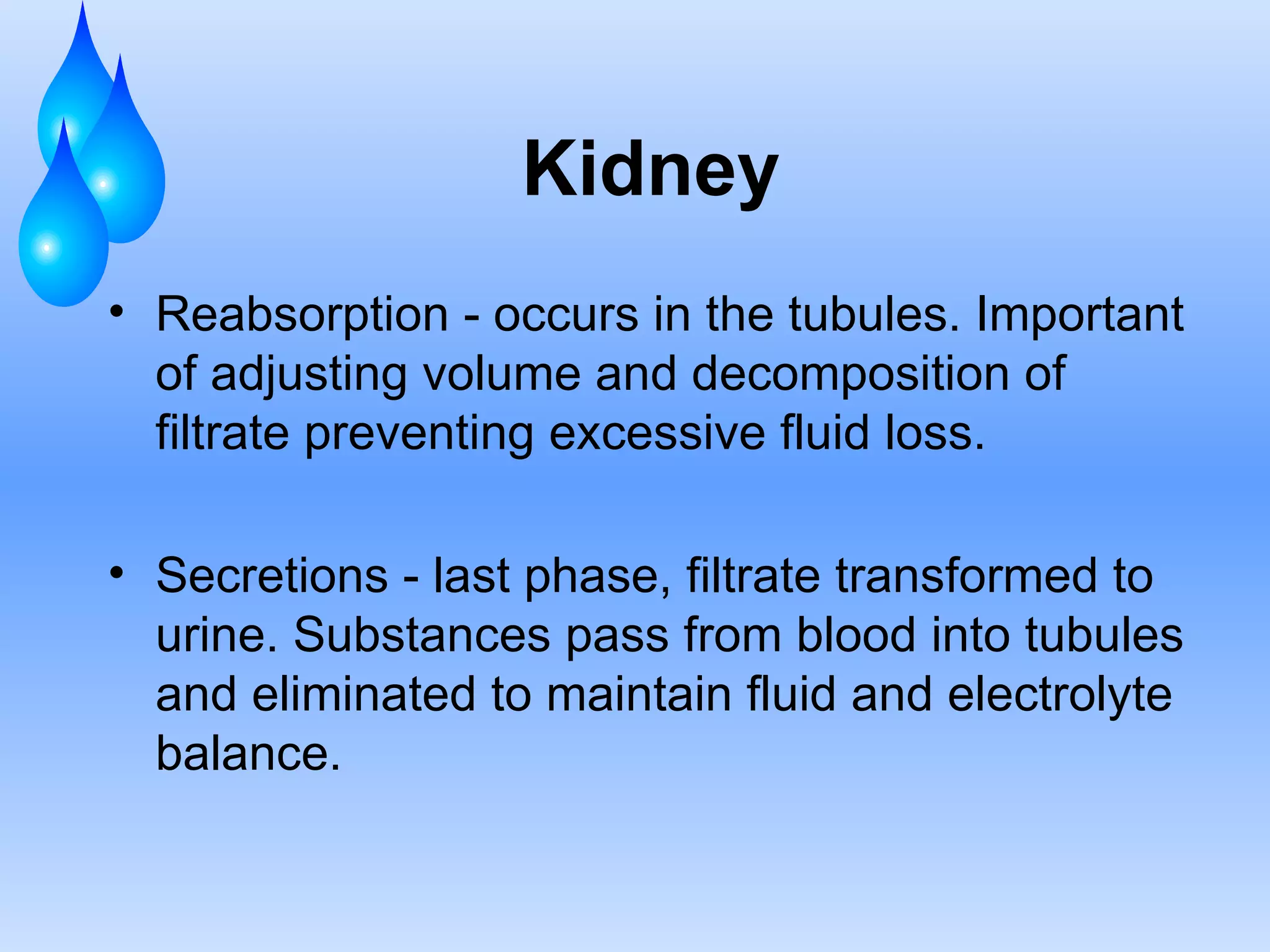 Kidney

• Reabsorption - occurs in the tubules. Important of adjusting volume and decomposition of filtrate preventing excessive fluid loss.

• Secretions - last phase, filtrate transformed to urine. Substances pass from blood into tubules and eliminated to maintain fluid and electrolyte balance.